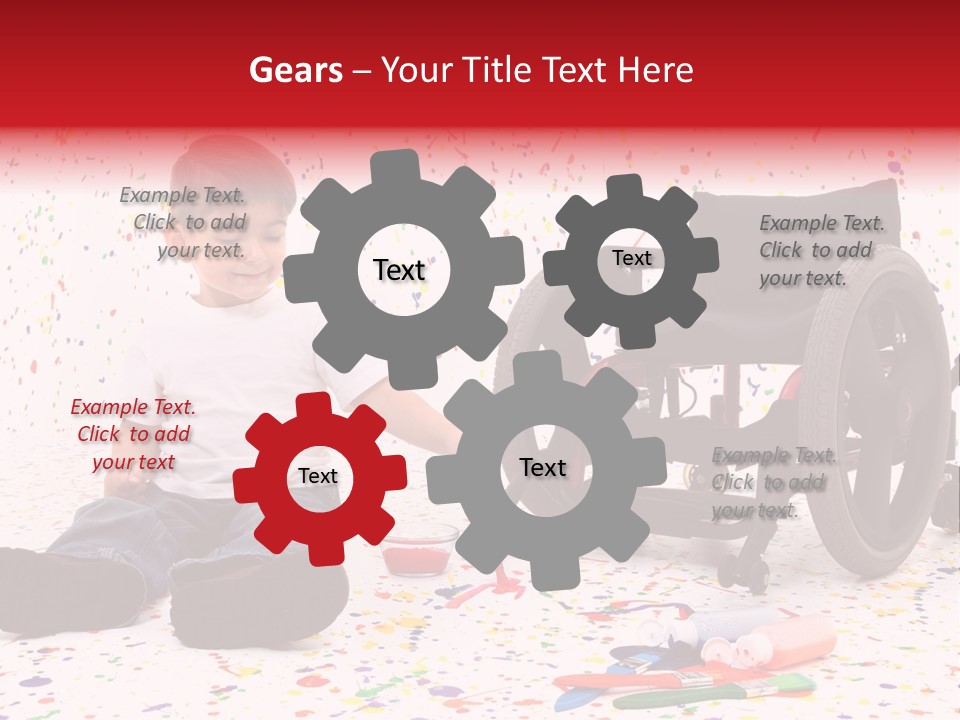 Gears – Your Title Text Here

Example Text. Click to add your text.

Text

Text

Example Text. Click to add your text.

Example Text. Click to add your text

Text

Text

Example Text. Click to add your text.